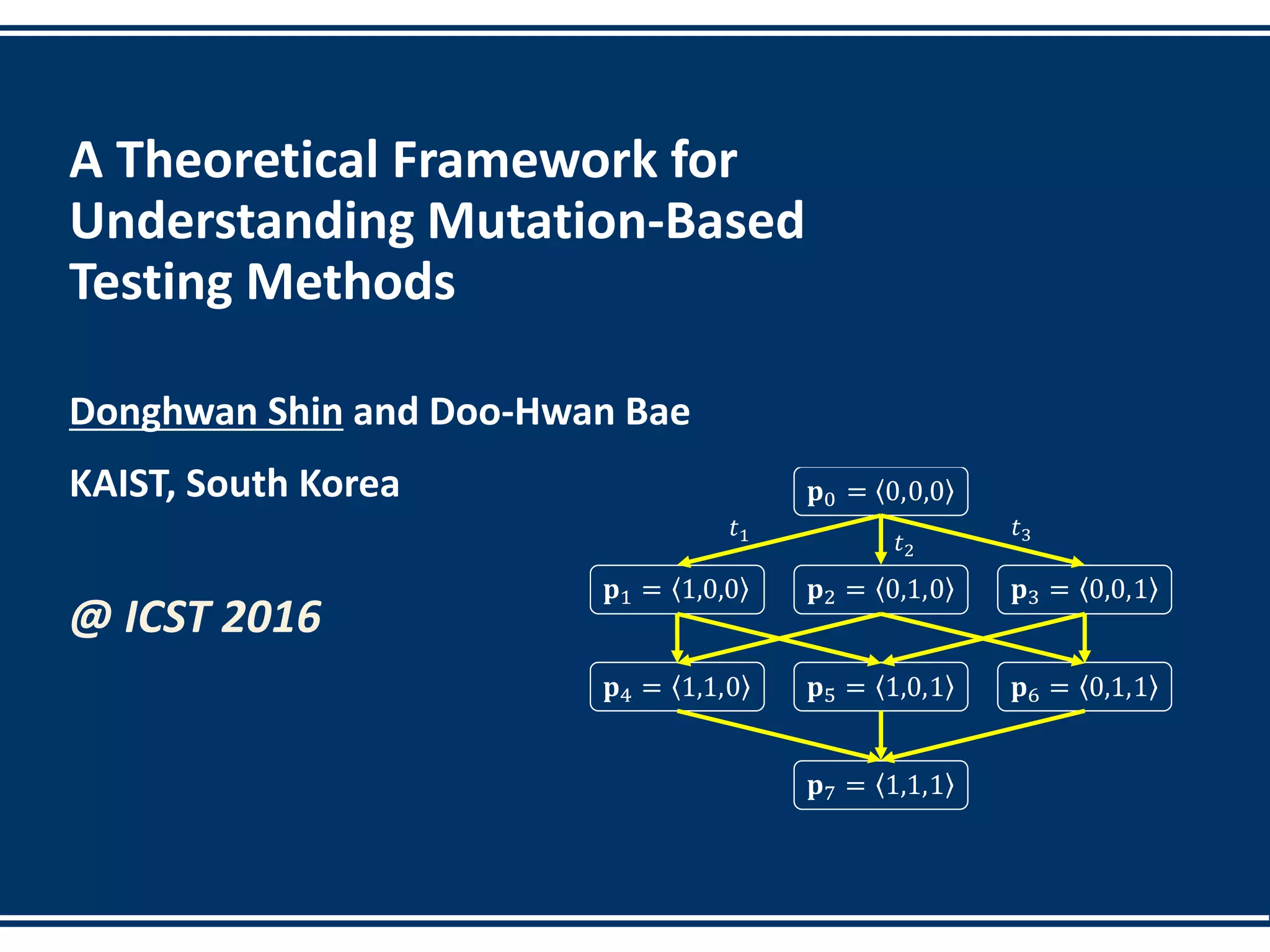 A Theoretical Framework for Understanding Mutation-Based Testing Methods

Donghwan Shin and Doo-Hwan Bae

KAIST, South Korea

@ ICST 2016

$\mathbf{p}_0 = \langle 0,0,0 \rangle$

$t_1$

$t_2$

$t_3$

$\mathbf{p}_1 = \langle 1,0,0 \rangle$

$\mathbf{p}_2 = \langle 0,1,0 \rangle$

$\mathbf{p}_3 = \langle 0,0,1 \rangle$

$\mathbf{p}_4 = \langle 1,1,0 \rangle$

$\mathbf{p}_5 = \langle 1,0,1 \rangle$

$\mathbf{p}_6 = \langle 0,1,1 \rangle$

$\mathbf{p}_7 = \langle 1,1,1 \rangle$